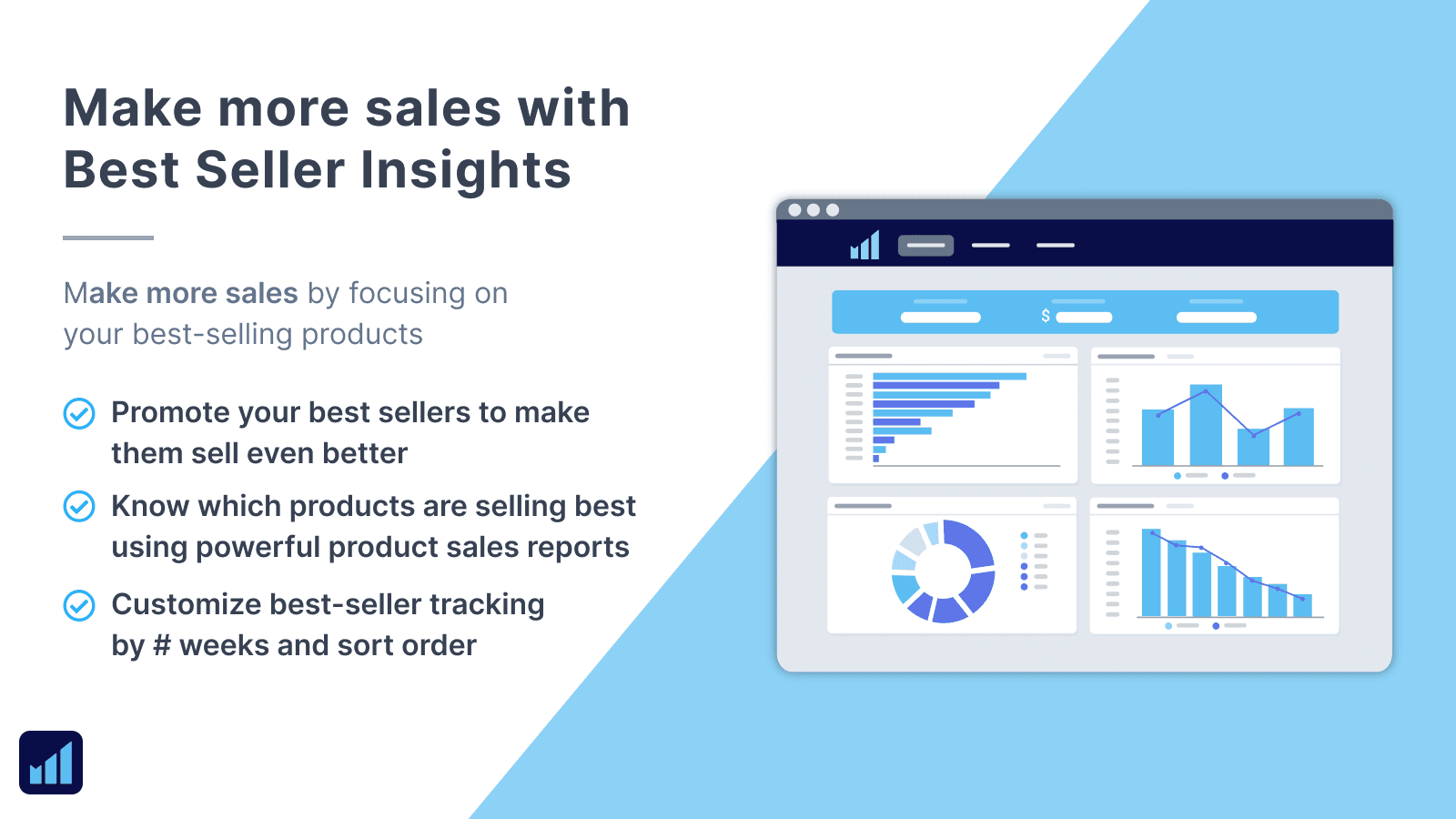 Make more sales with Best Seller Insights

Make more sales by focusing on your best-selling products

Promote your best sellers to make them sell even better

Know which products are selling best using powerful product sales reports

Customize best-seller tracking by # weeks and sort order

$